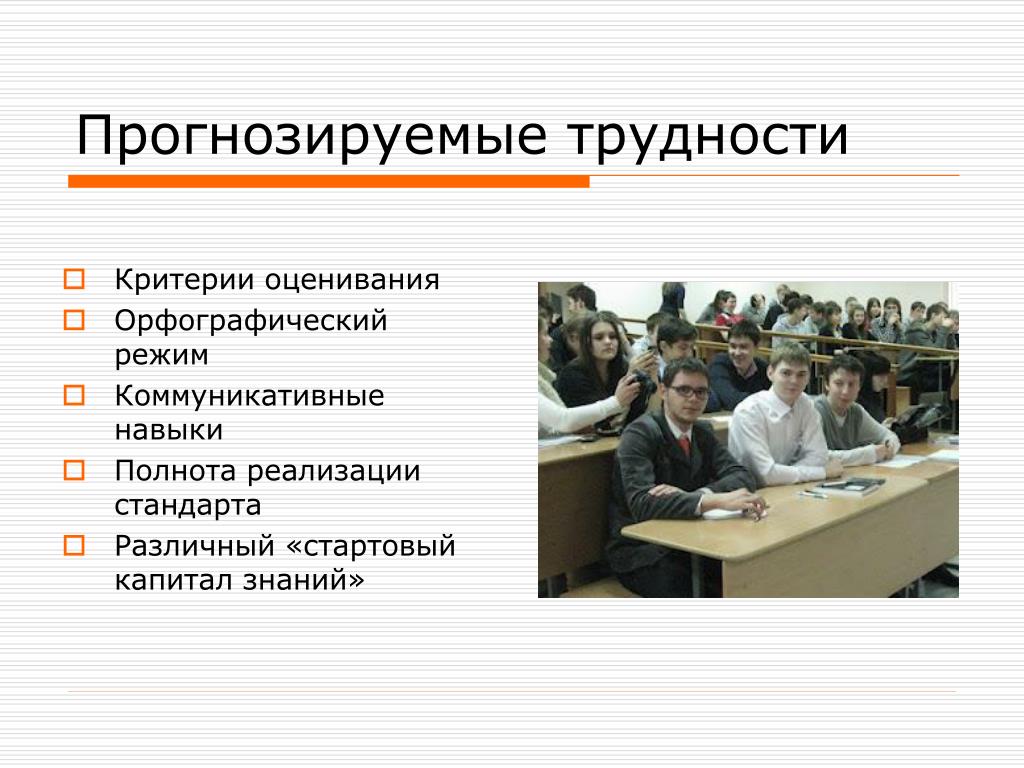 Прогнозируемые трудности

Критерии оценивания

Орфографический режим

Коммуникативные навыки

Полнота реализации стандарта

Различный «стартовый капитал знаний»